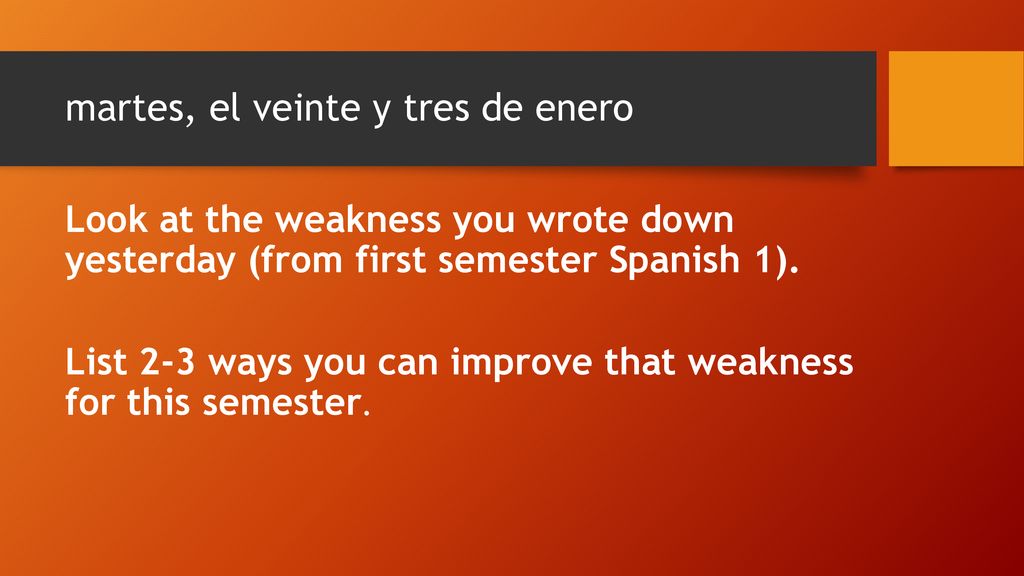 martes, el veinte y tres de enero

Look at the weakness you wrote down yesterday (from first semester Spanish 1).

List 2-3 ways you can improve that weakness for this semester.